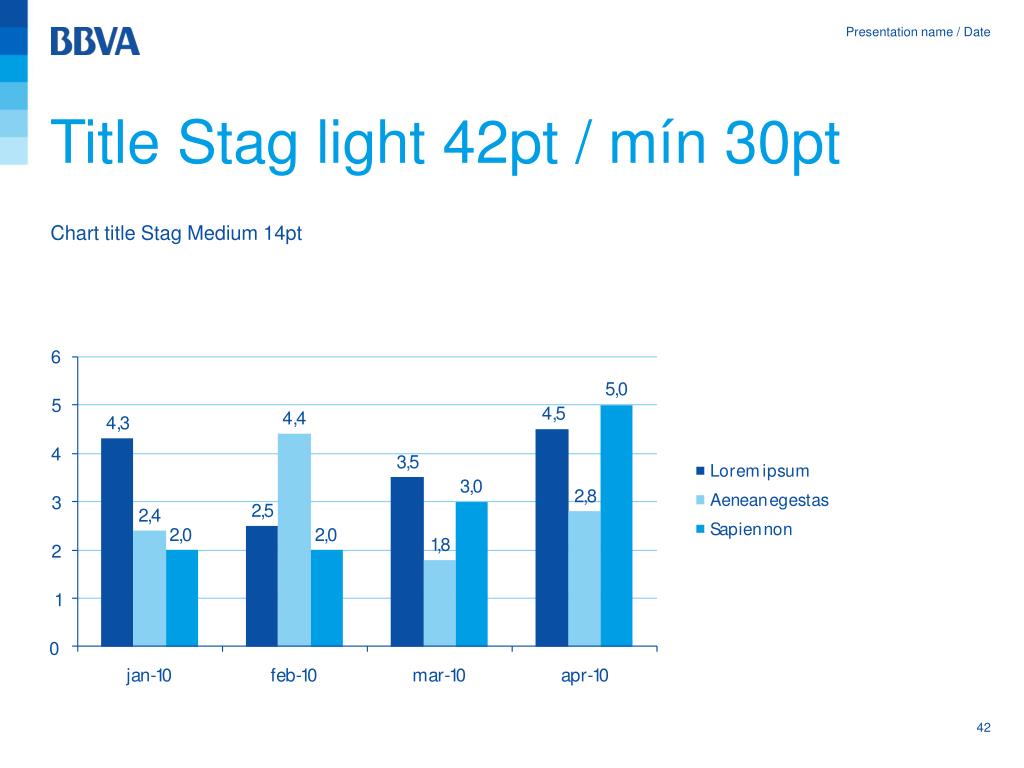 BBVA

Presentation name / Date

Title Stag light 42pt / mín 30pt

Chart title Stag Medium 14pt

6
5
4
3
2
1
0

4,3
2,4
2,0
2,5
4,4
2,0
3,5
1,8
3,0
4,5
2,8
5,0

jan-10
feb-10
mar-10
apr-10

Lorem ipsum
Aenean egestas
Sapien non

42